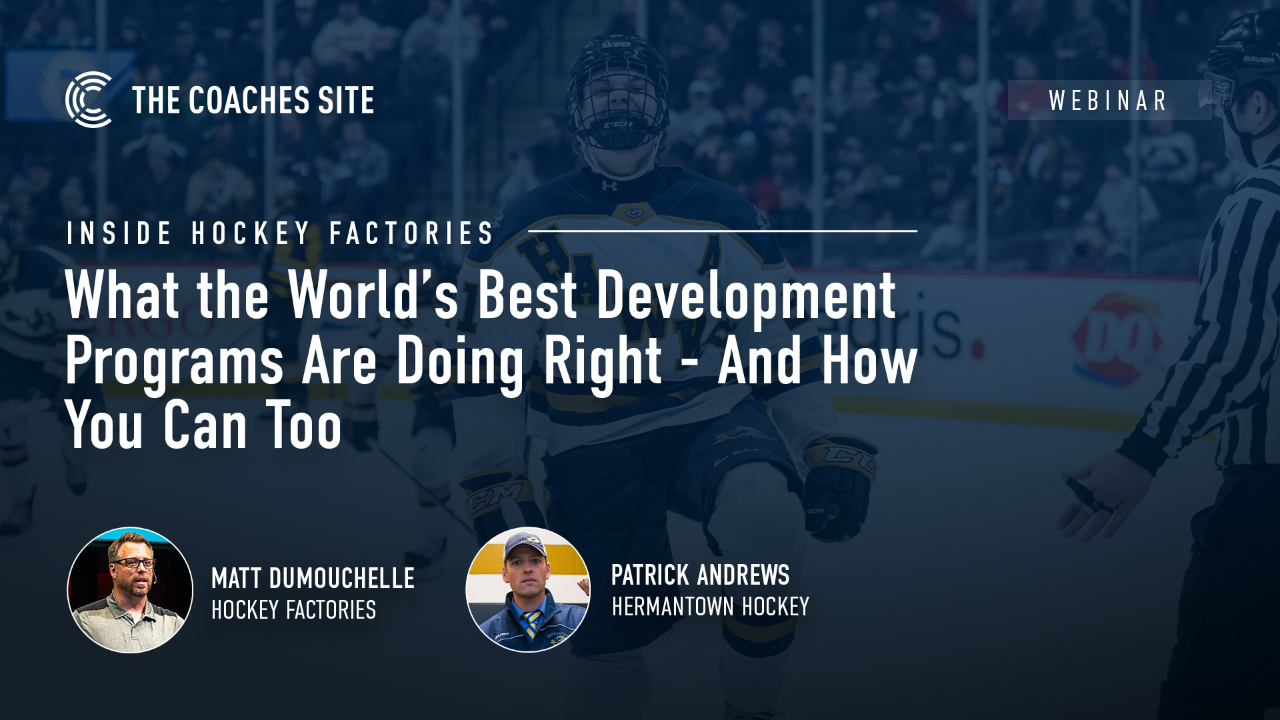 THE COACHES SITE

WEBINAR

INSIDE HOCKEY FACTORIES

What the World's Best Development Programs Are Doing Right - And How You Can Too

MATT DUMOUCHELLE
HOCKEY FACTORIES

PATRICK ANDREWS
HERMANTOWN HOCKEY